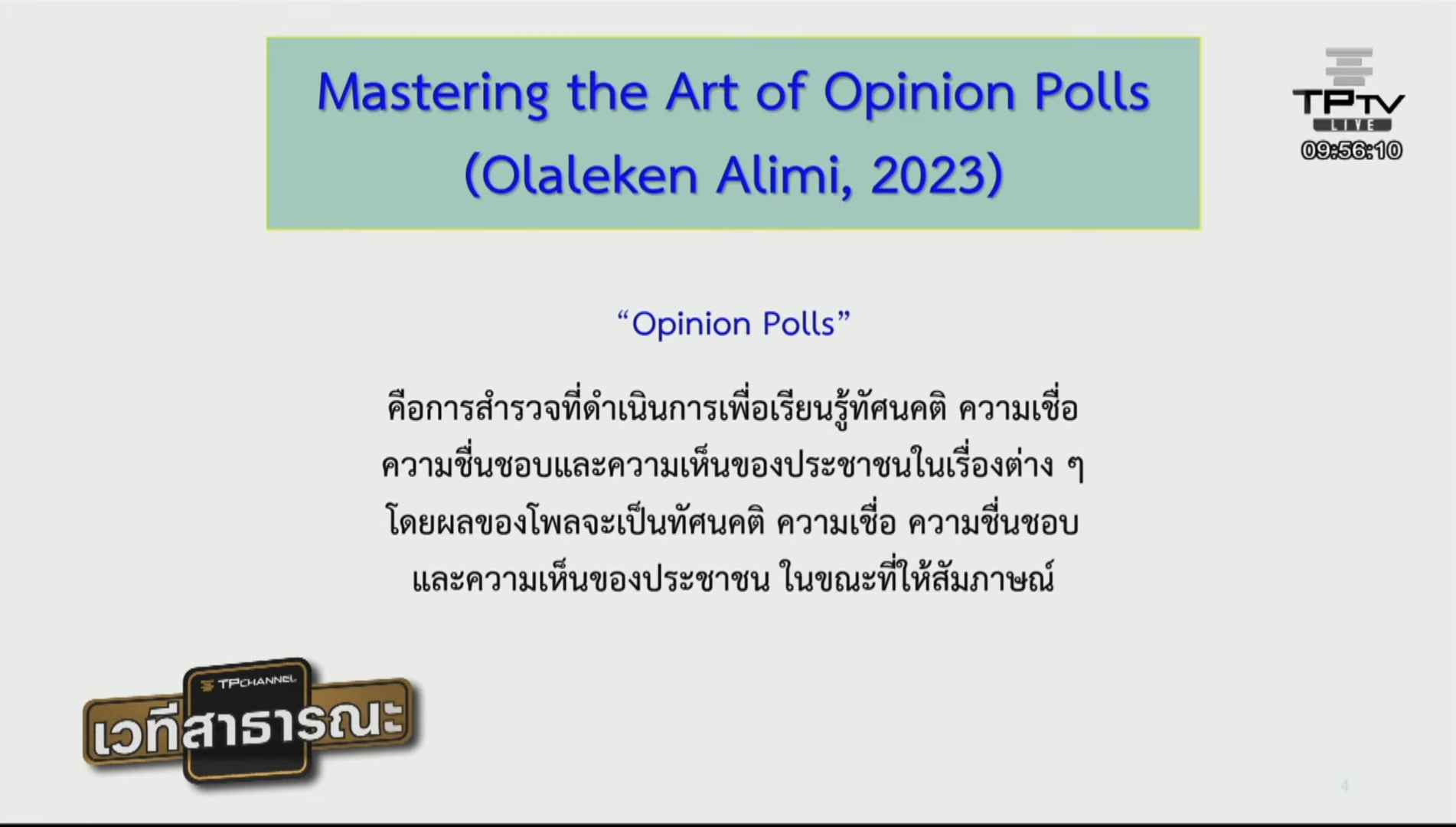 Mastering the Art of Opinion Polls (Olaleken Alimi, 2023)

TPTV
LIVE
09:56:10

“Opinion Polls”

คือการสำรวจที่ดำเนินการเพื่อเรียนรู้ทัศนคติ ความเชื่อ ความชื่นชอบและความเห็นของประชาชนในเรื่องต่าง ๆ โดยผลของโพลจะเป็นทัศนคติ ความเชื่อ ความชื่นชอบ และความเห็นของประชาชน ในขณะที่ให้สัมภาษณ์

TPCHANNEL
เวทีสาธารณะ

4